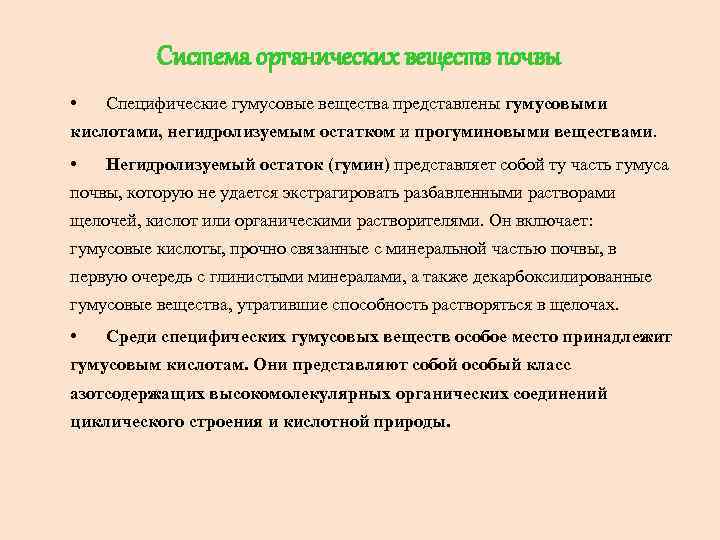 Система органических веществ почвы

• Специфические гумусовые вещества представлены гумусовыми кислотами, негидролизуемым остатком и прогуминовыми веществами.

• Негидролизуемый остаток (гумин) представляет собой ту часть гумуса почвы, которую не удается экстрагировать разбавленными растворами щелочей, кислот или органическими растворителями. Он включает: гумусовые кислоты, прочно связанные с минеральной частью почвы, в первую очередь с глинистыми минералами, а также декарбоксилированные гумусовые вещества, утратившие способность растворяться в щелочах.

• Среди специфических гумусовых веществ особое место принадлежит гумусовым кислотам. Они представляют собой особый класс азотсодержащих высокомолекулярных органических соединений циклического строения и кислотной природы.